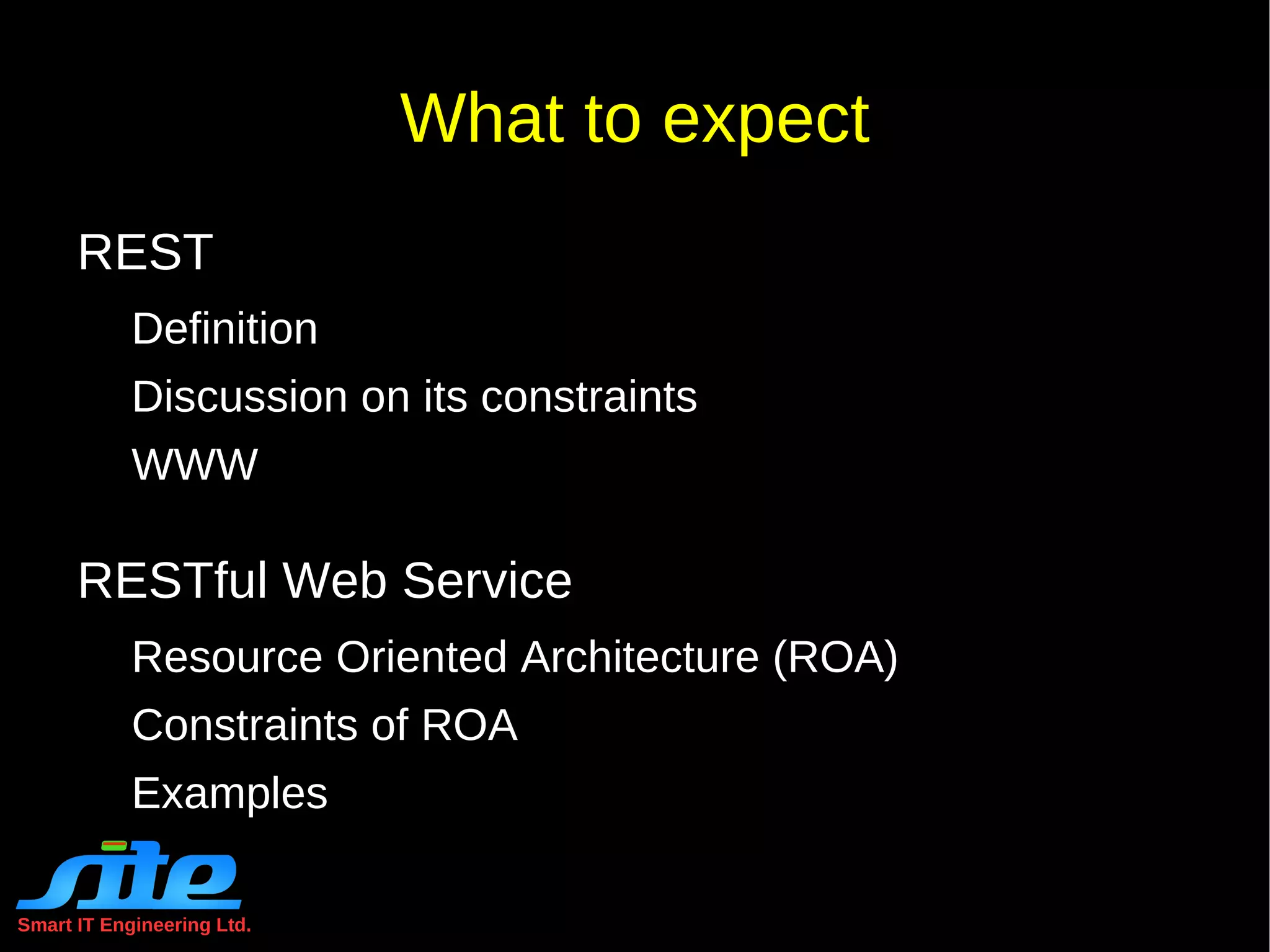 What to expect

REST

Definition

Discussion on its constraints

WWW

RESTful Web Service

Resource Oriented Architecture (ROA)

Constraints of ROA

Examples

site

Smart IT Engineering Ltd.